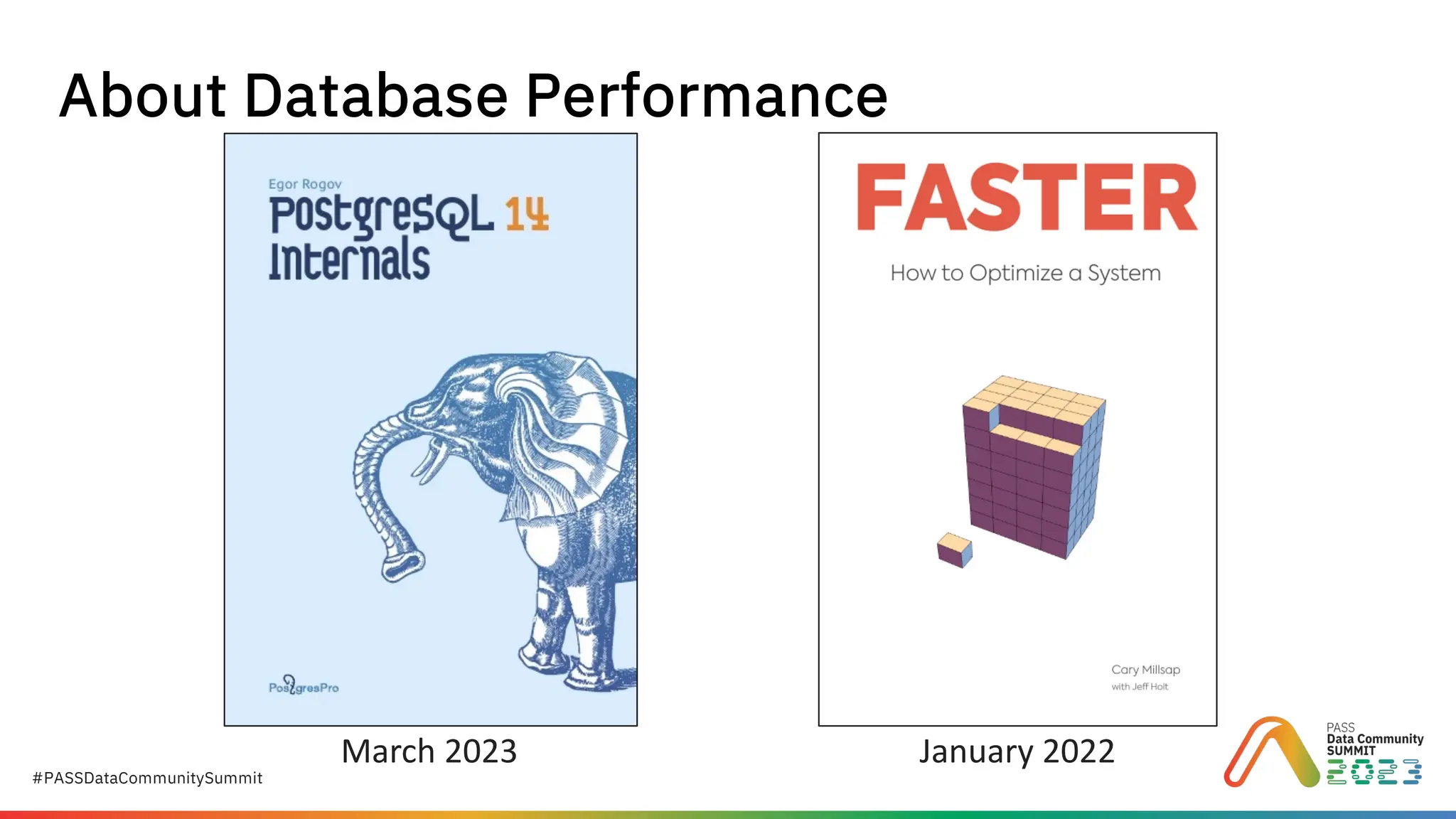 About Database Performance

Egor Rogov

PostgreSQL 14 Internals

PostgresPro

March 2023

FASTER

How to Optimize a System

Cary Millsap

with Jeff Holt

January 2022

#PASSDataCommunitySummit

PASS Data Community SUMMIT 2023